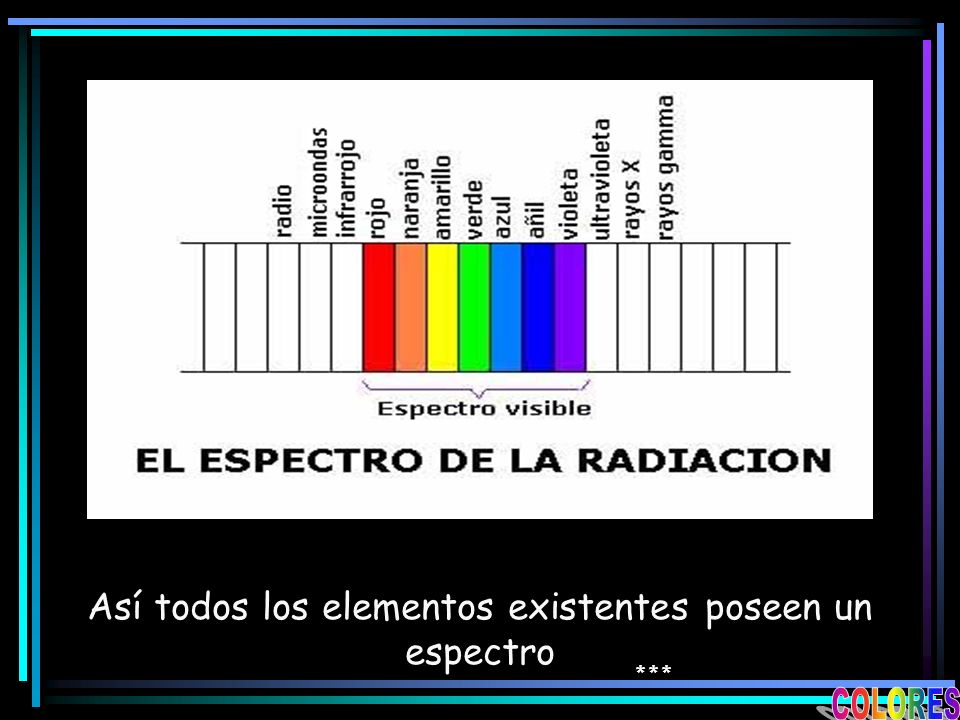 radio
microondas
infrarrojo
rojo
naranja
amarillo
verde
azul
añil
violeta
ultravioleta
rayos X
rayos gamma

Espectro visible

EL ESPECTRO DE LA RADIACION

Así todos los elementos existentes poseen un espectro

***

COLORES